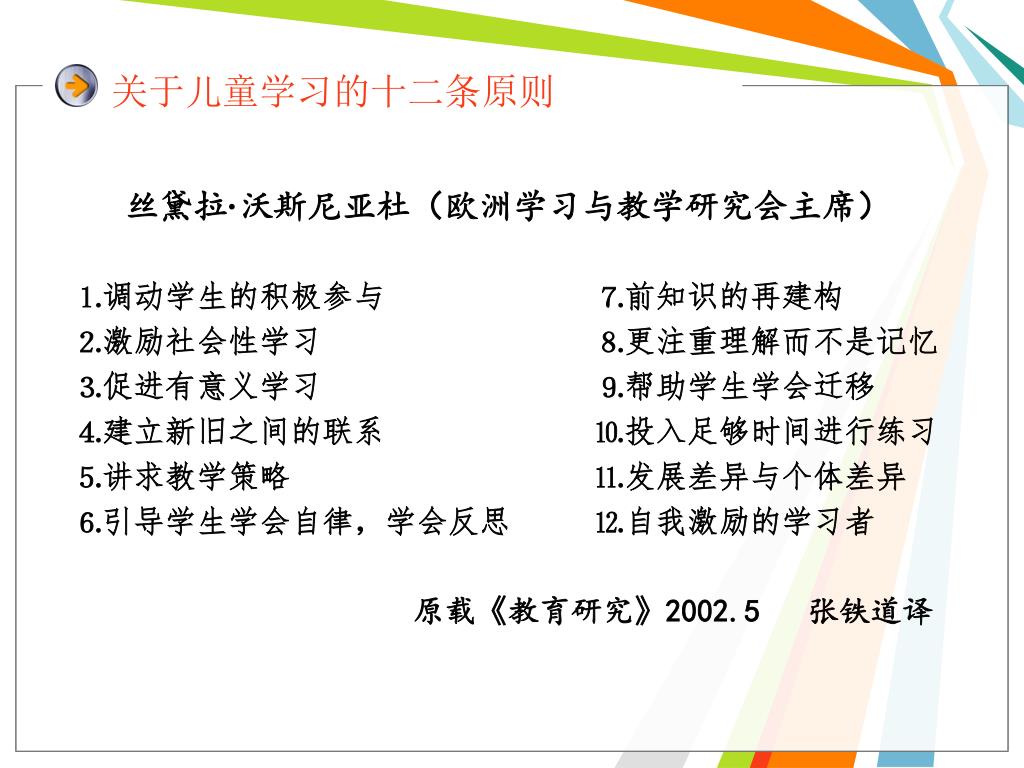 关于儿童学习的十二条原则

丝黛拉·沃斯尼亚杜（欧洲学习与教学研究会主席）

1.调动学生的积极参与
2.激励社会性学习
3.促进有意义学习
4.建立新旧之间的联系
5.讲求教学策略
6.引导学生学会自律，学会反思

7.前知识的再建构
8.更注重理解而不是记忆
9.帮助学生学会迁移
10.投入足够时间进行练习
11.发展差异与个体差异
12.自我激励的学习者

原载《教育研究》2002.5　张铁道译